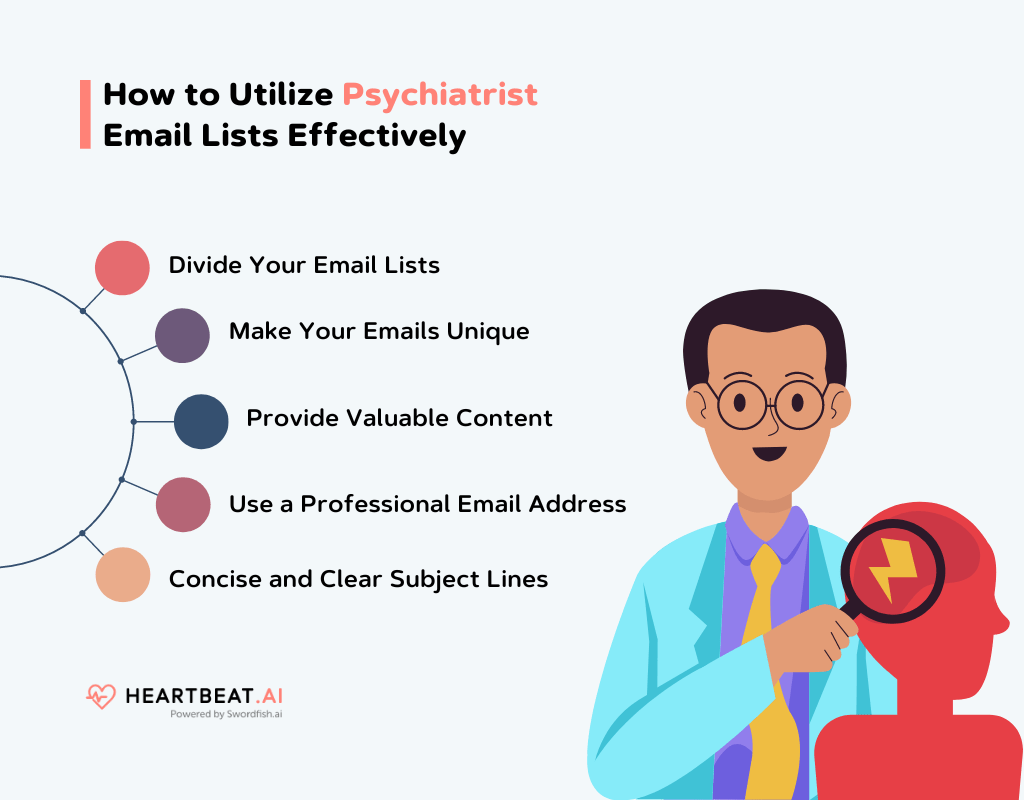 How to Utilize Psychiatrist Email Lists Effectively

Divide Your Email Lists

Make Your Emails Unique

Provide Valuable Content

Use a Professional Email Address

Concise and Clear Subject Lines

HEARTBEAT.AI
Powered by Swordfish.ai